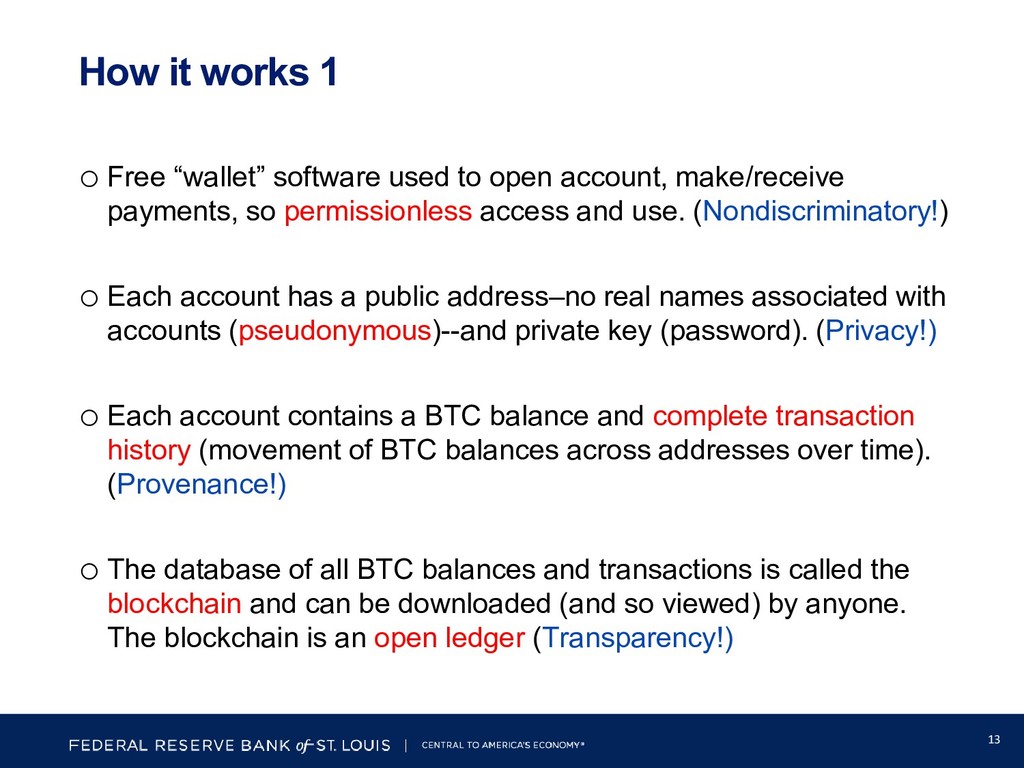 How it works 1

o Free “wallet” software used to open account, make/receive payments, so permissionless access and use. (Nondiscriminatory!)

o Each account has a public address–no real names associated with accounts (pseudonymous)--and private key (password). (Privacy!)

o Each account contains a BTC balance and complete transaction history (movement of BTC balances across addresses over time). (Provenance!)

o The database of all BTC balances and transactions is called the blockchain and can be downloaded (and so viewed) by anyone. The blockchain is an open ledger (Transparency!)

FEDERAL RESERVE BANK of ST. LOUIS | CENTRAL TO AMERICA'S ECONOMY®

13